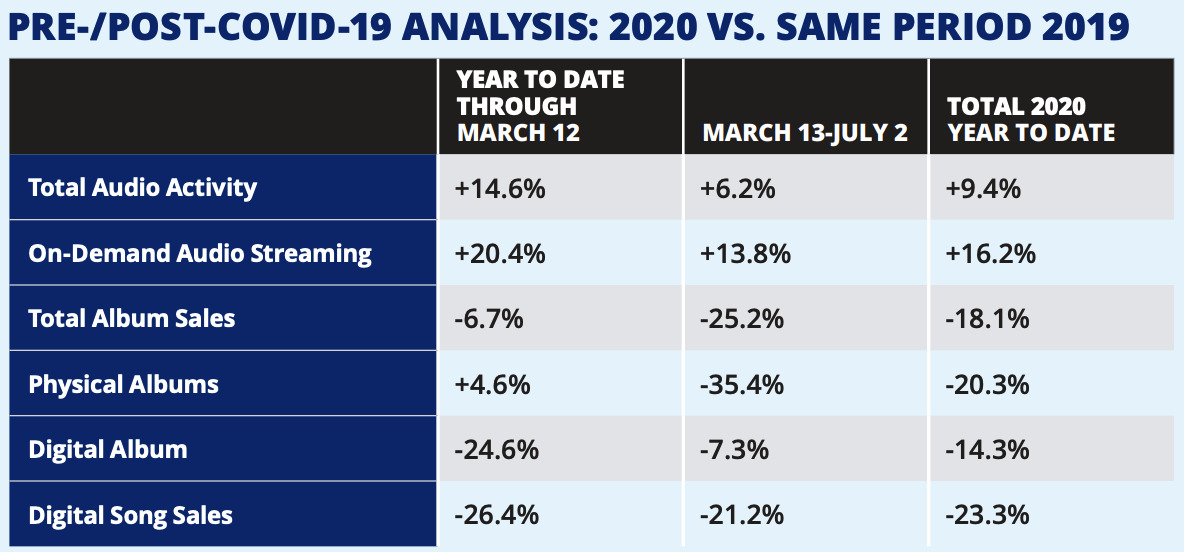 PRE-/POST-COVID-19 ANALYSIS: 2020 VS. SAME PERIOD 2019

| | YEAR TO DATE THROUGH MARCH 12 | MARCH 13-JULY 2 | TOTAL 2020 YEAR TO DATE |
|---|---|---|---|
| Total Audio Activity | +14.6% | +6.2% | +9.4% |
| On-Demand Audio Streaming | +20.4% | +13.8% | +16.2% |
| Total Album Sales | -6.7% | -25.2% | -18.1% |
| Physical Albums | +4.6% | -35.4% | -20.3% |
| Digital Album | -24.6% | -7.3% | -14.3% |
| Digital Song Sales | -26.4% | -21.2% | -23.3% |